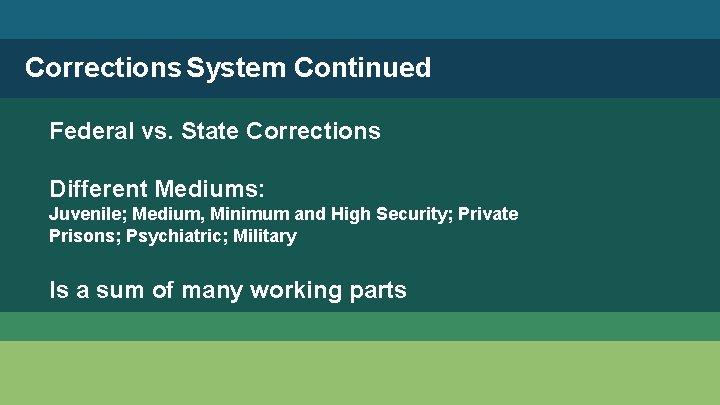 Corrections System Continued

Federal vs. State Corrections

Different Mediums:
Juvenile; Medium, Minimum and High Security; Private Prisons; Psychiatric; Military

Is a sum of many working parts